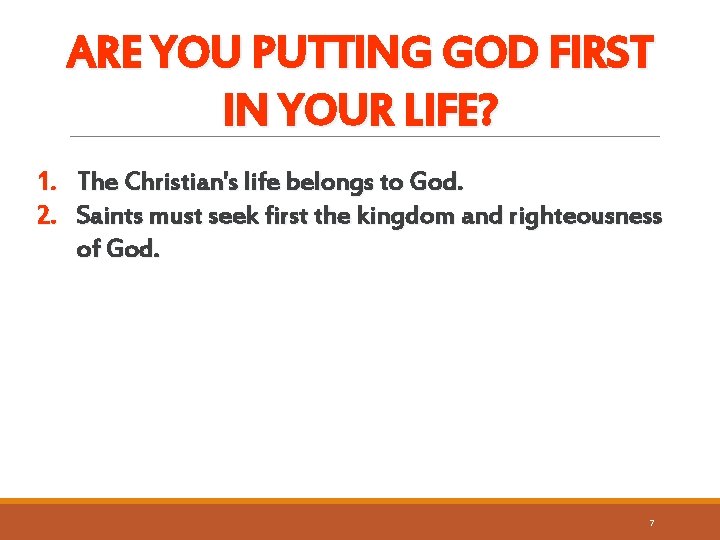 ARE YOU PUTTING GOD FIRST IN YOUR LIFE?

1. The Christian's life belongs to God.
2. Saints must seek first the kingdom and righteousness of God.

7